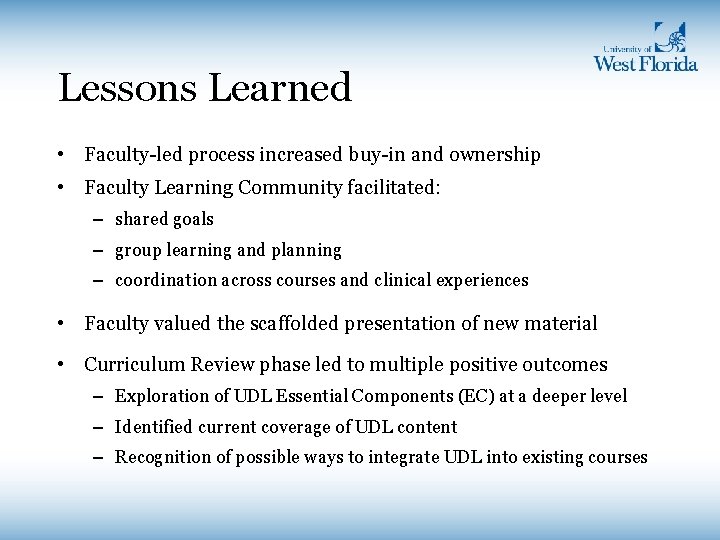 University of
West Florida

Lessons Learned

• Faculty-led process increased buy-in and ownership
• Faculty Learning Community facilitated:
– shared goals
– group learning and planning
– coordination across courses and clinical experiences

• Faculty valued the scaffolded presentation of new material

• Curriculum Review phase led to multiple positive outcomes
– Exploration of UDL Essential Components (EC) at a deeper level
– Identified current coverage of UDL content
– Recognition of possible ways to integrate UDL into existing courses